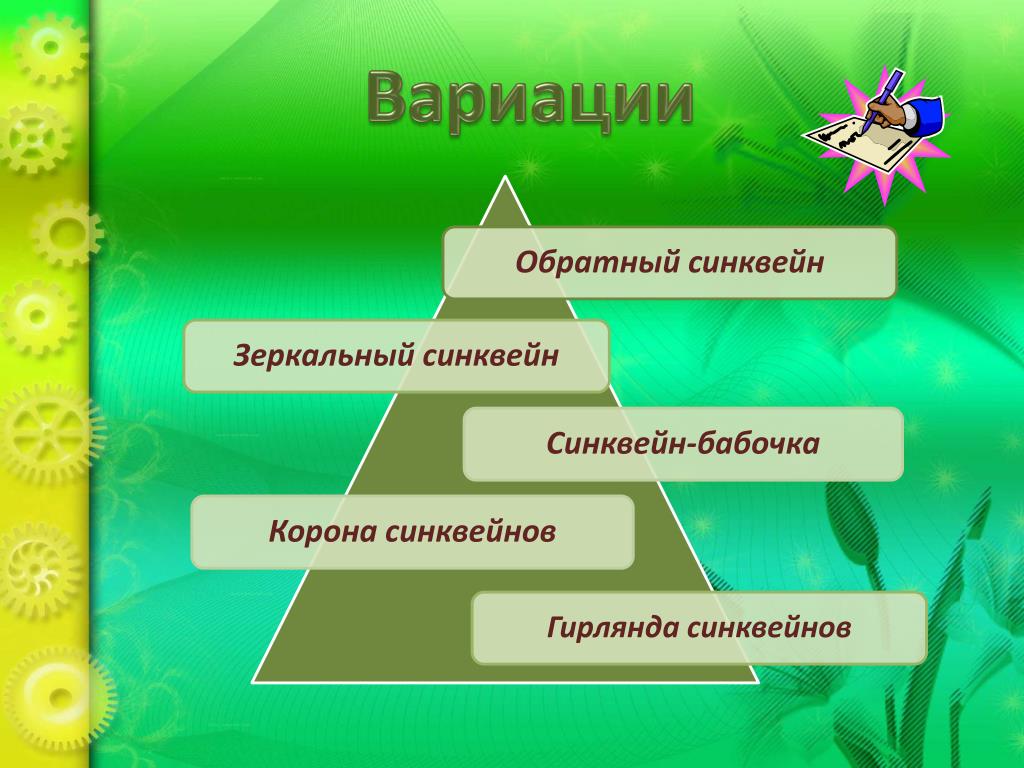 Вариации

Обратный синквейн

Зеркальный синквейн

Синквейн-бабочка

Корона синквейнов

Гирлянда синквейнов